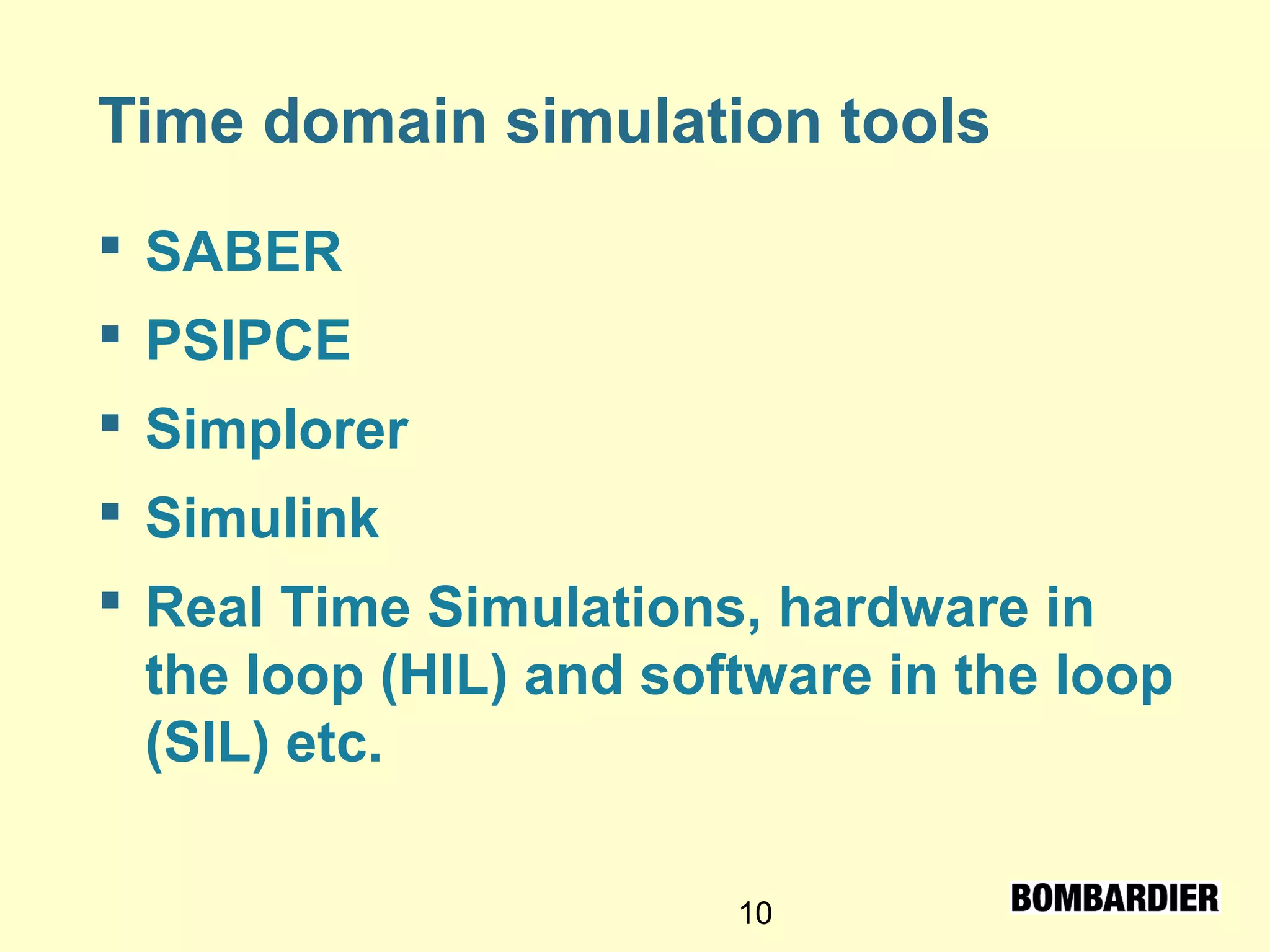 Time domain simulation tools

▪ SABER
▪ PSIPCE
▪ Simplorer
▪ Simulink
▪ Real Time Simulations, hardware in the loop (HIL) and software in the loop (SIL) etc.

10

BOMBARDIER